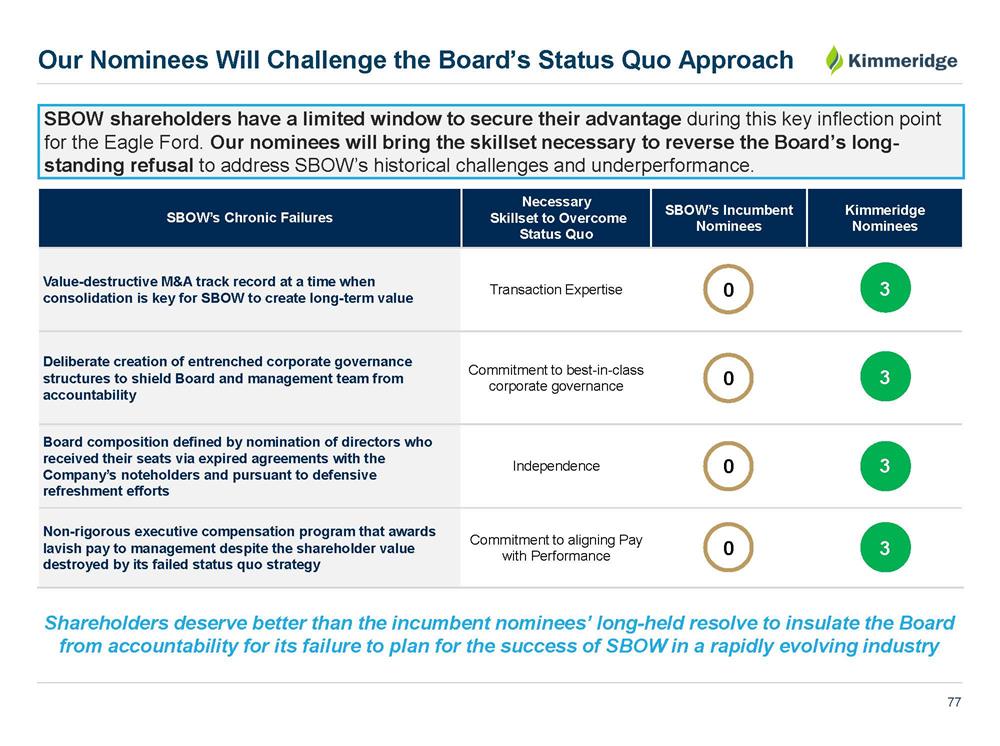 Our Nominees Will Challenge the Board's Status Quo Approach

Kimmeridge

SBOW shareholders have a limited window to secure their advantage during this key inflection point for the Eagle Ford. Our nominees will bring the skillset necessary to reverse the Board's long-standing refusal to address SBOW's historical challenges and underperformance.

| SBOW's Chronic Failures | Necessary Skillset to Overcome Status Quo | SBOW's Incumbent Nominees | Kimmeridge Nominees |
|---|---|---|---|
| Value-destructive M&A track record at a time when consolidation is key for SBOW to create long-term value | Transaction Expertise | 0 | 3 |
| Deliberate creation of entrenched corporate governance structures to shield Board and management team from accountability | Commitment to best-in-class corporate governance | 0 | 3 |
| Board composition defined by nomination of directors who received their seats via expired agreements with the Company's noteholders and pursuant to defensive refreshment efforts | Independence | 0 | 3 |
| Non-rigorous executive compensation program that awards lavish pay to management despite the shareholder value destroyed by its failed status quo strategy | Commitment to aligning Pay with Performance | 0 | 3 |

Shareholders deserve better than the incumbent nominees' long-held resolve to insulate the Board from accountability for its failure to plan for the success of SBOW in a rapidly evolving industry

77